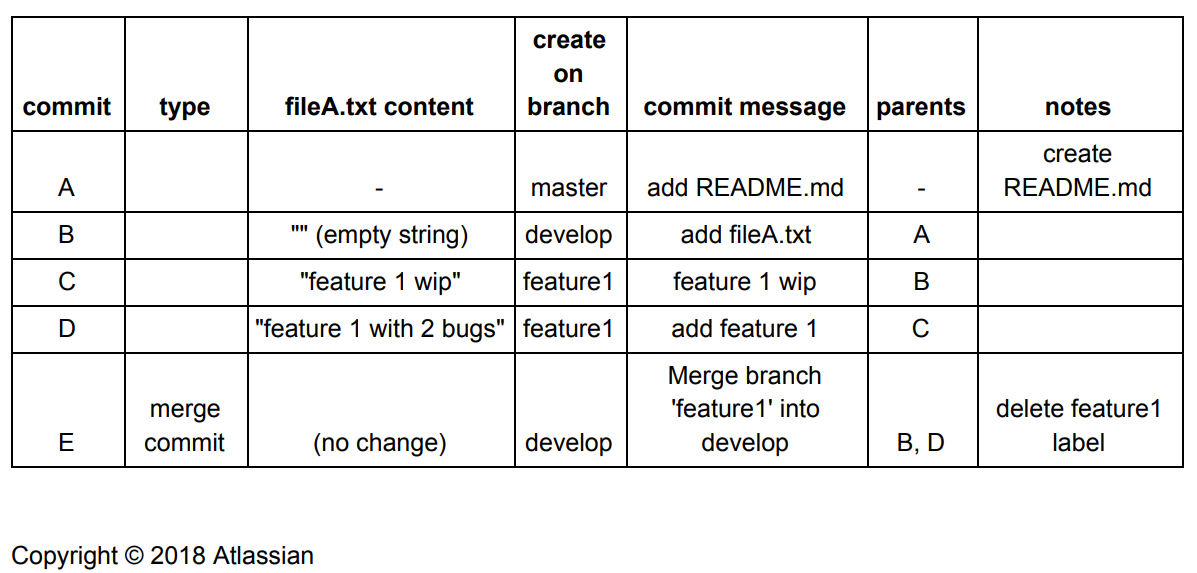 | commit | type | fileA.txt content | create on branch | commit message | parents | notes |
|---|---|---|---|---|---|---|
| A | | - | master | add README.md | - | create README.md |
| B | | "" (empty string) | develop | add fileA.txt | A | |
| C | | "feature 1 wip" | feature1 | feature 1 wip | B | |
| D | | "feature 1 with 2 bugs" | feature1 | add feature 1 | C | |
| E | merge commit | (no change) | develop | Merge branch 'feature1' into develop | B, D | delete feature1 label |

Copyright © 2018 Atlassian